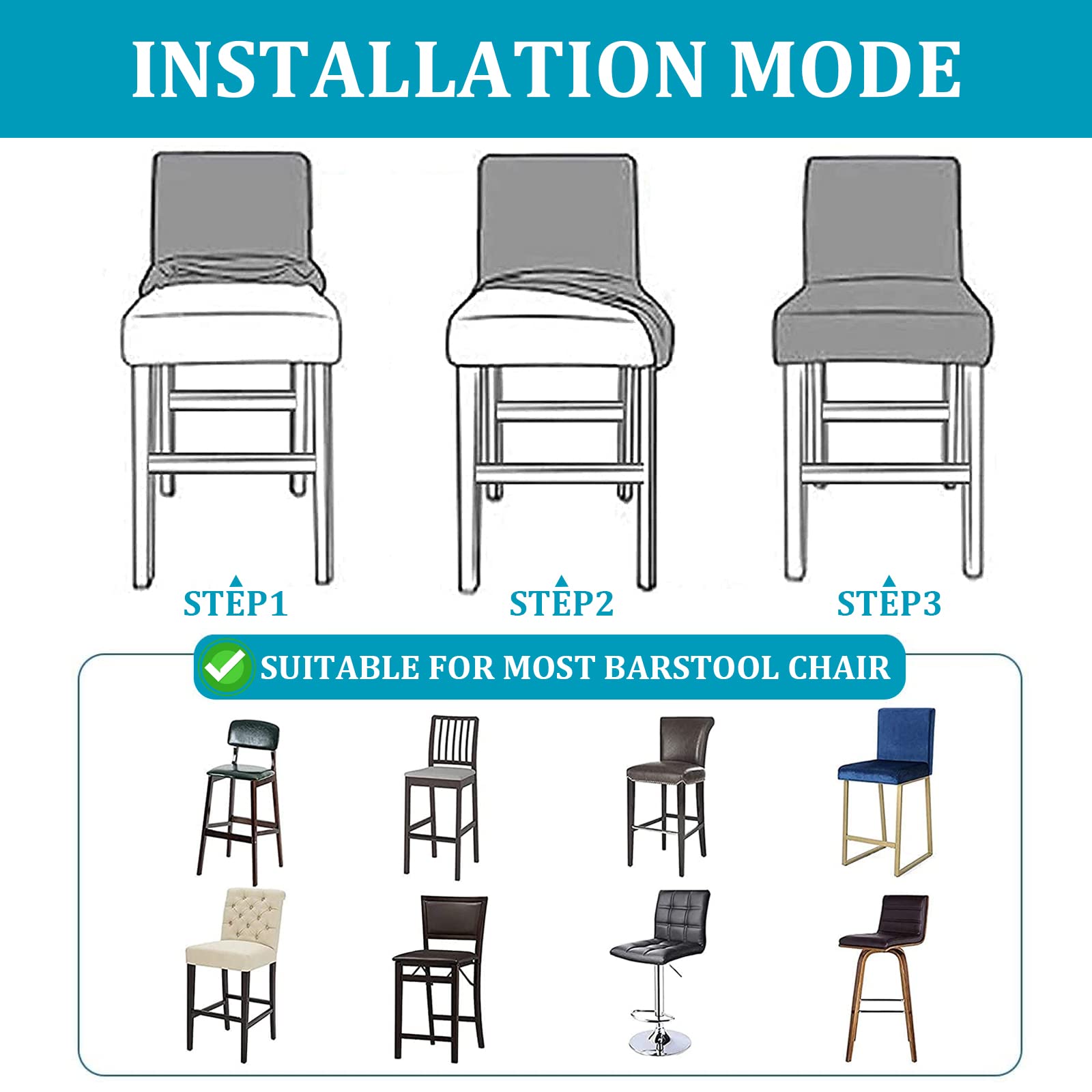 INSTALLATION MODE

STEP1

STEP2

STEP3

SUITABLE FOR MOST BARSTOOL CHAIR